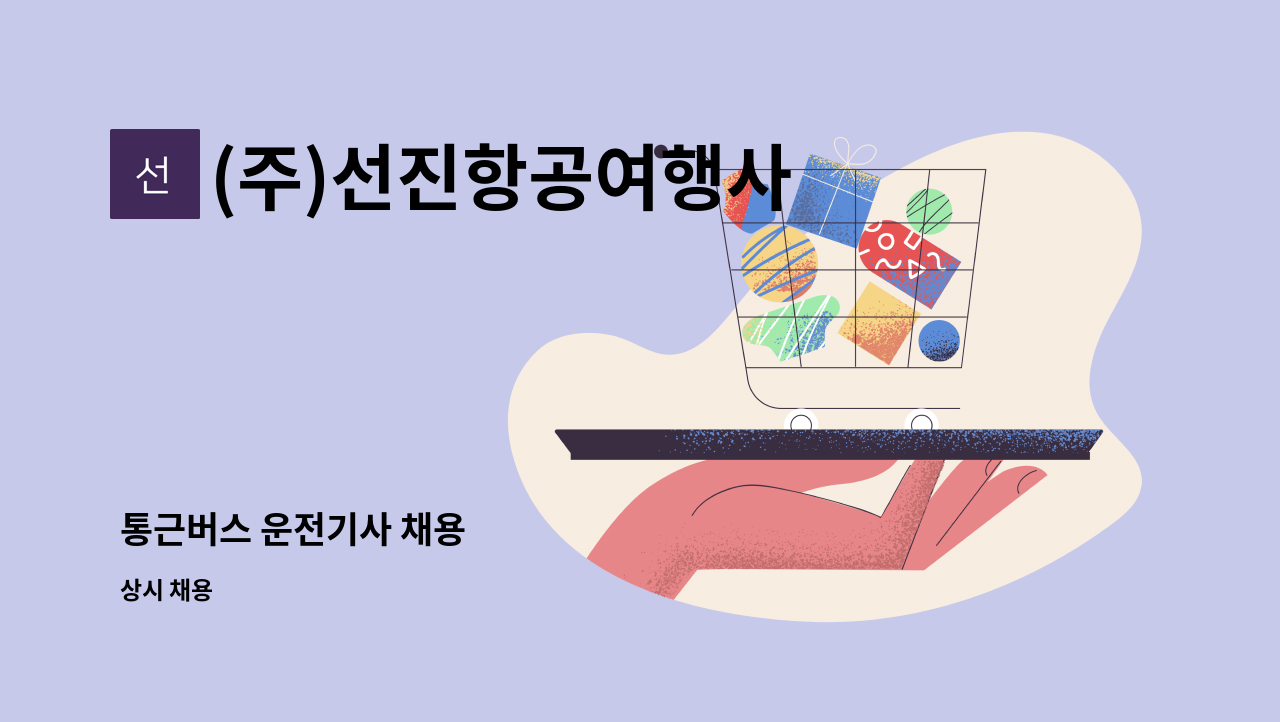 선 (주)선진항공여행사

통근버스 운전기사 채용

상시 채용